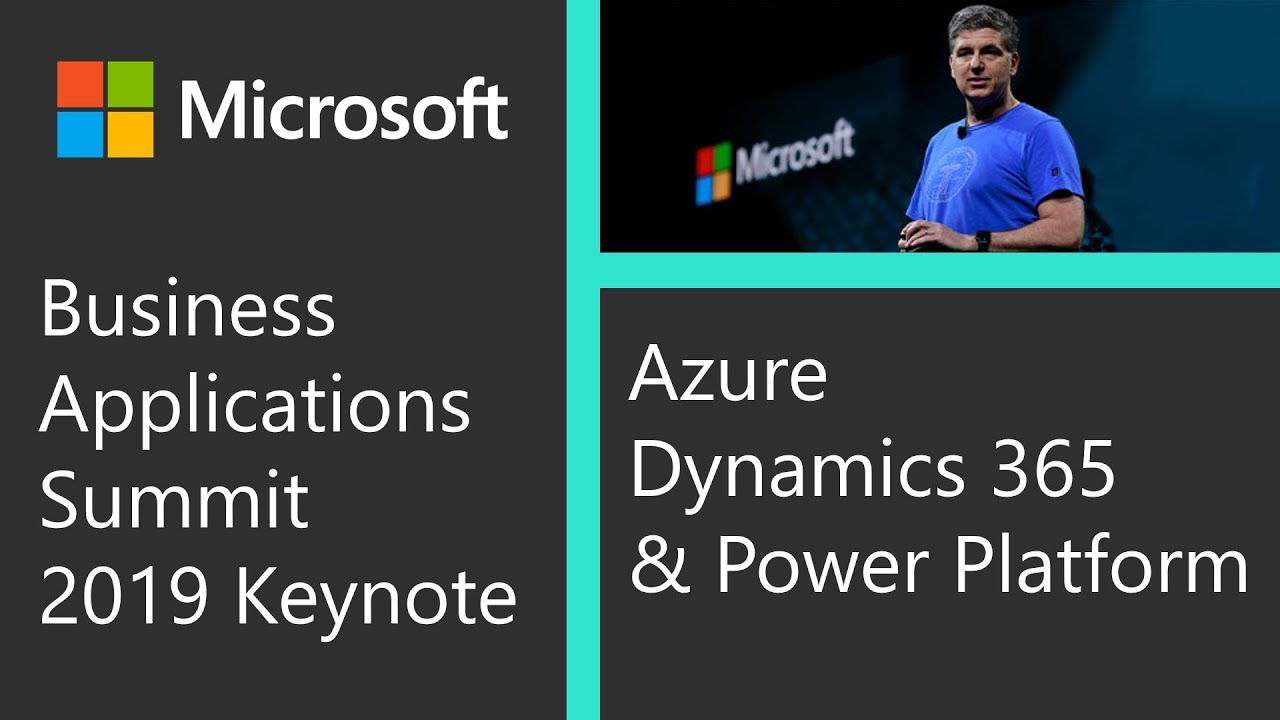 Microsoft

Business Applications Summit 2019 Keynote

Microsoft

Azure
Dynamics 365
& Power Platform